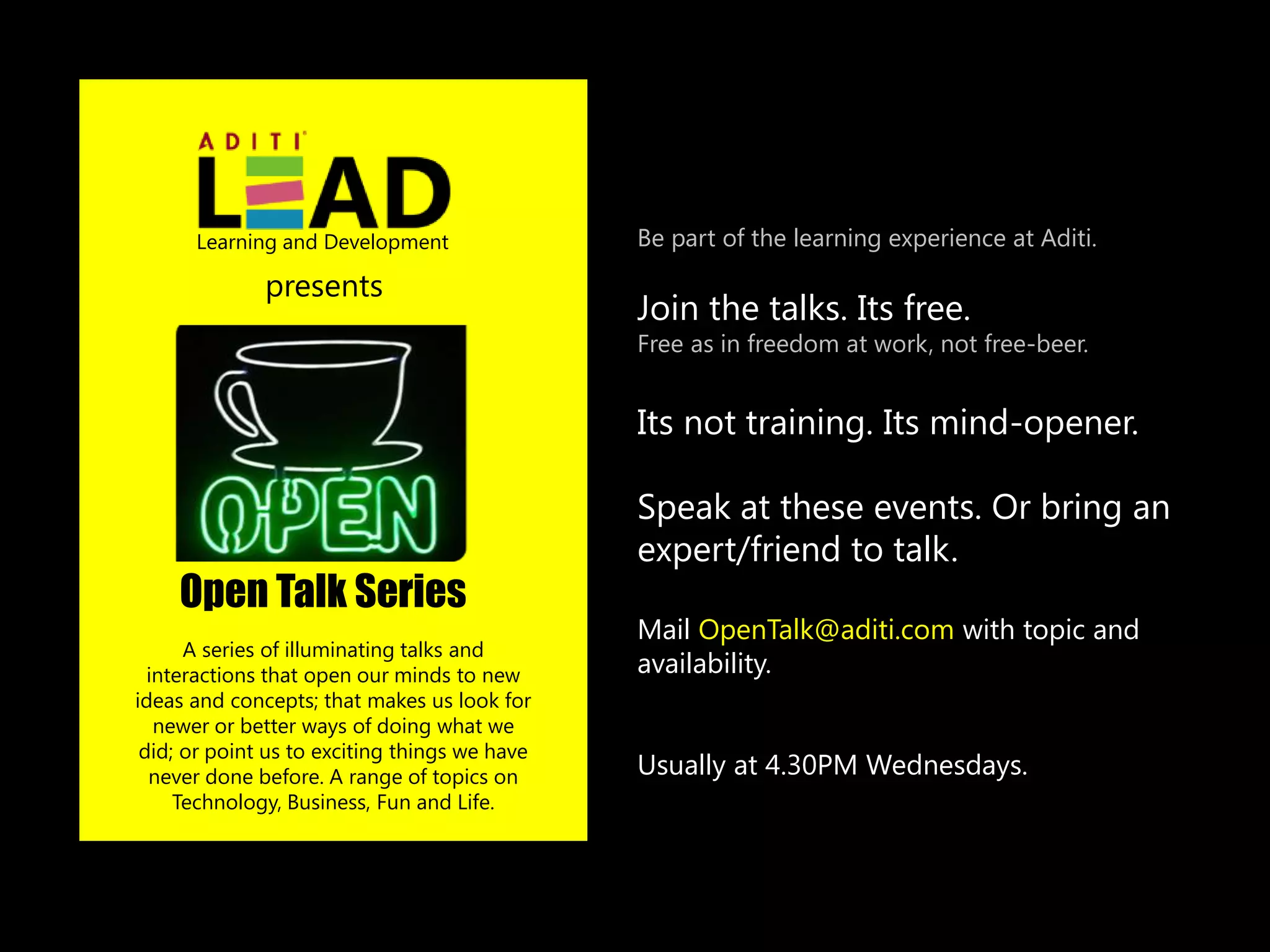 ADITI
LEAD
Learning and Development

presents

OPEN

Open Talk Series

A series of illuminating talks and interactions that open our minds to new ideas and concepts; that makes us look for newer or better ways of doing what we did; or point us to exciting things we have never done before. A range of topics on Technology, Business, Fun and Life.

Be part of the learning experience at Aditi.

Join the talks. Its free.
Free as in freedom at work, not free-beer.

Its not training. Its mind-opener.

Speak at these events. Or bring an expert/friend to talk.

Mail OpenTalk@aditi.com with topic and availability.

Usually at 4.30PM Wednesdays.